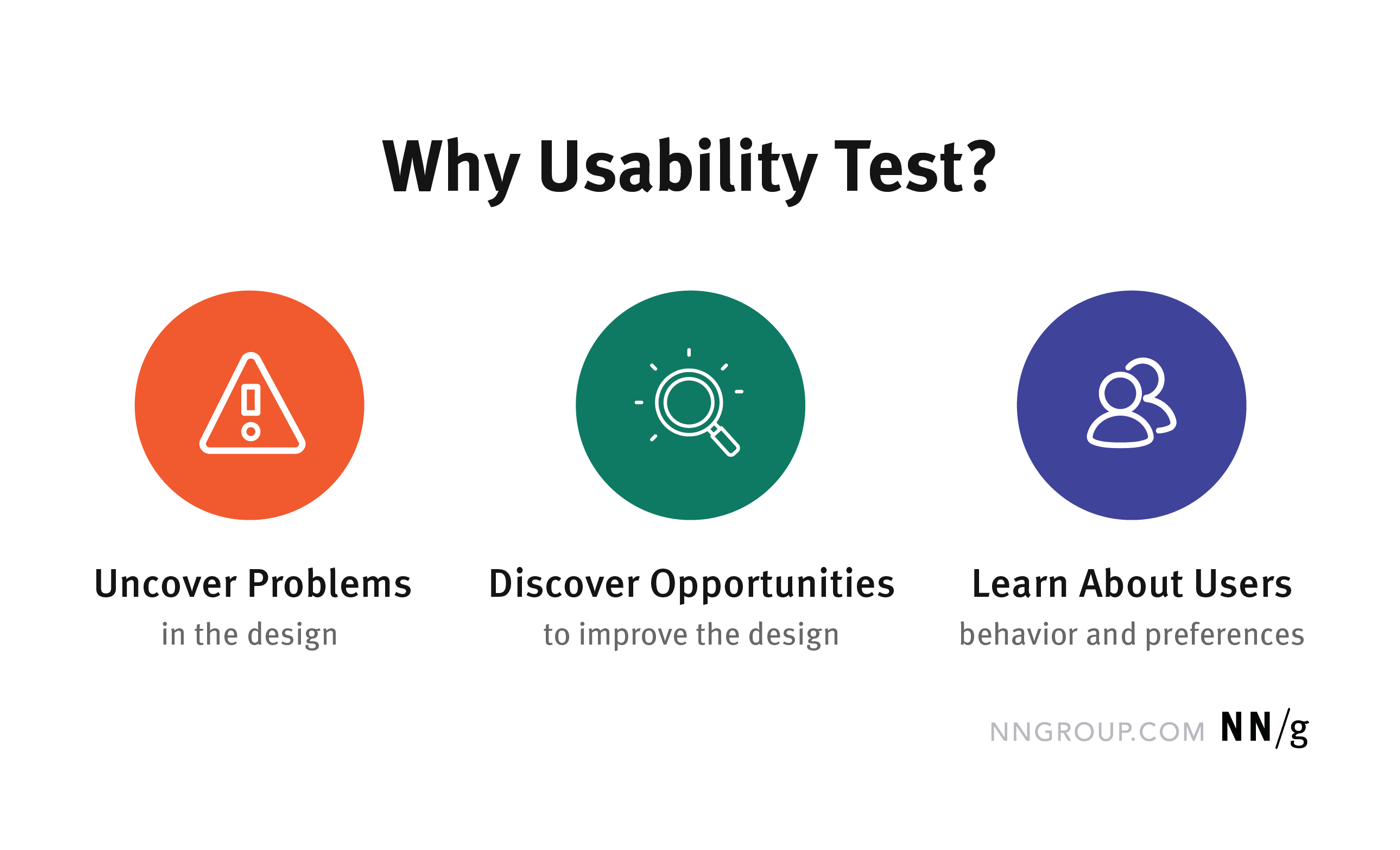 Why Usability Test?

Uncover Problems
in the design

Discover Opportunities
to improve the design

Learn About Users
behavior and preferences

NNGROUP.COM NN/g